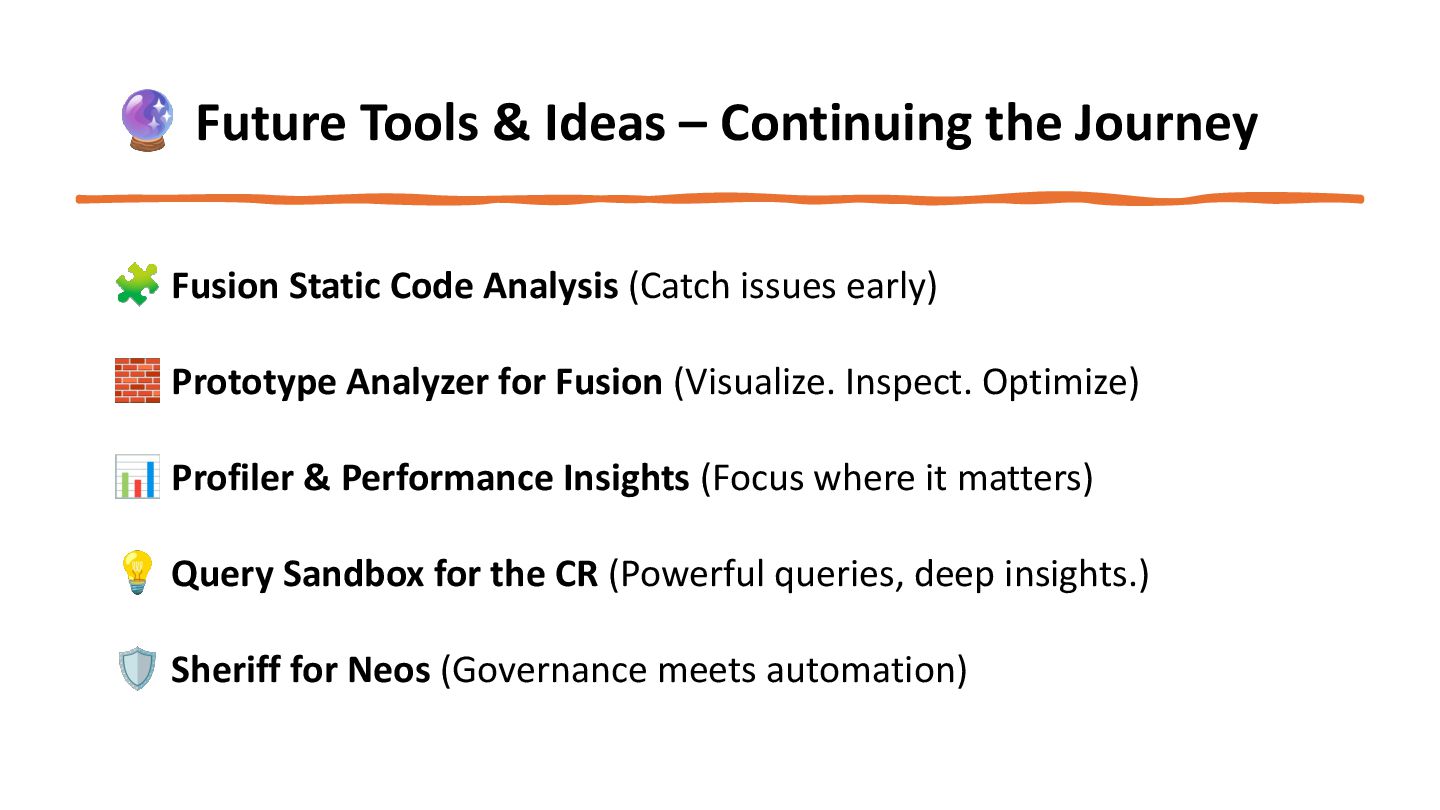 🔮 Future Tools & Ideas – Continuing the Journey

🧩 Fusion Static Code Analysis (Catch issues early)

🧱 Prototype Analyzer for Fusion (Visualize. Inspect. Optimize)

📊 Profiler & Performance Insights (Focus where it matters)

💡 Query Sandbox for the CR (Powerful queries, deep insights.)

🛡️ Sheriff for Neos (Governance meets automation)